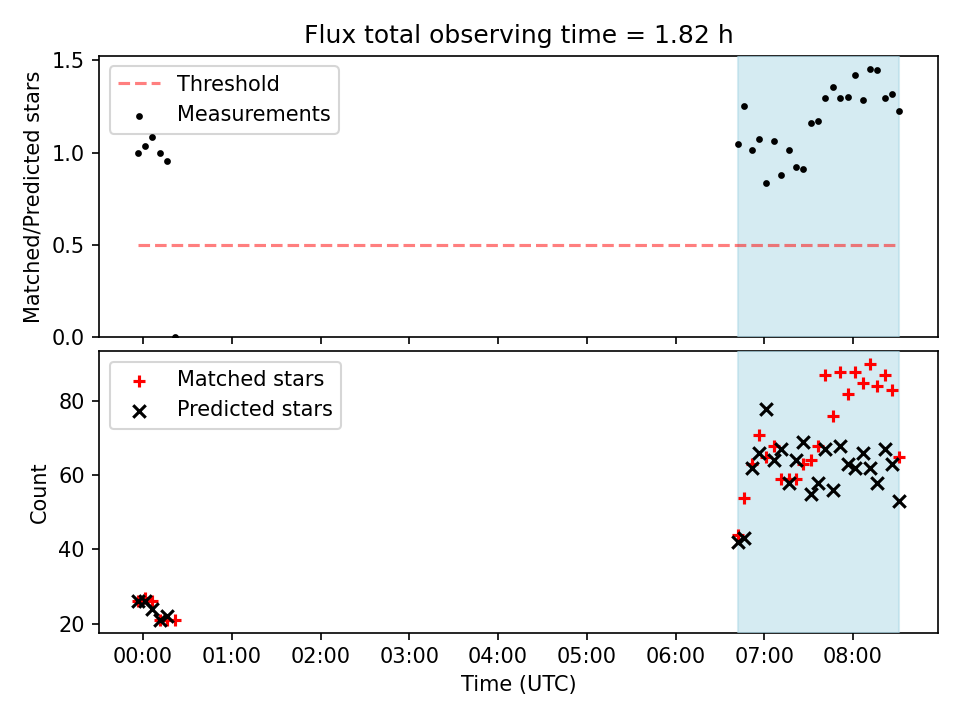 Flux total observing time = 1.82 h

Threshold
Measurements

Matched/Predicted stars

1.5
1.0
0.5
0.0

Matched stars
Predicted stars

Count

80
60
40
20

00:00 01:00 02:00 03:00 04:00 05:00 06:00 07:00 08:00

Time (UTC)